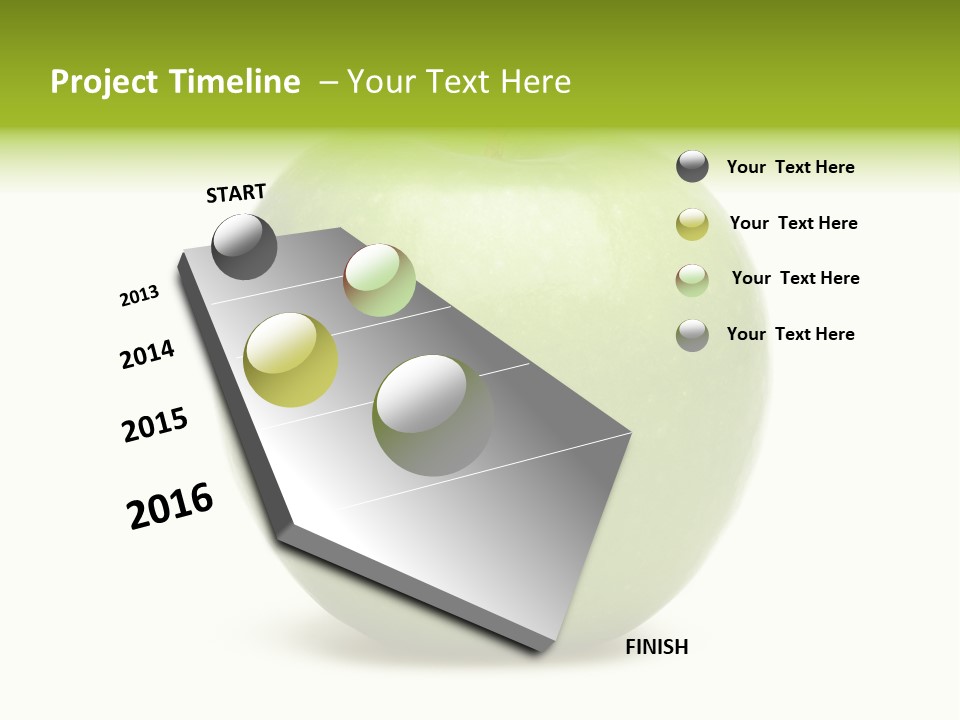 Project Timeline – Your Text Here

START

2013

2014

2015

2016

FINISH

Your Text Here

Your Text Here

Your Text Here

Your Text Here